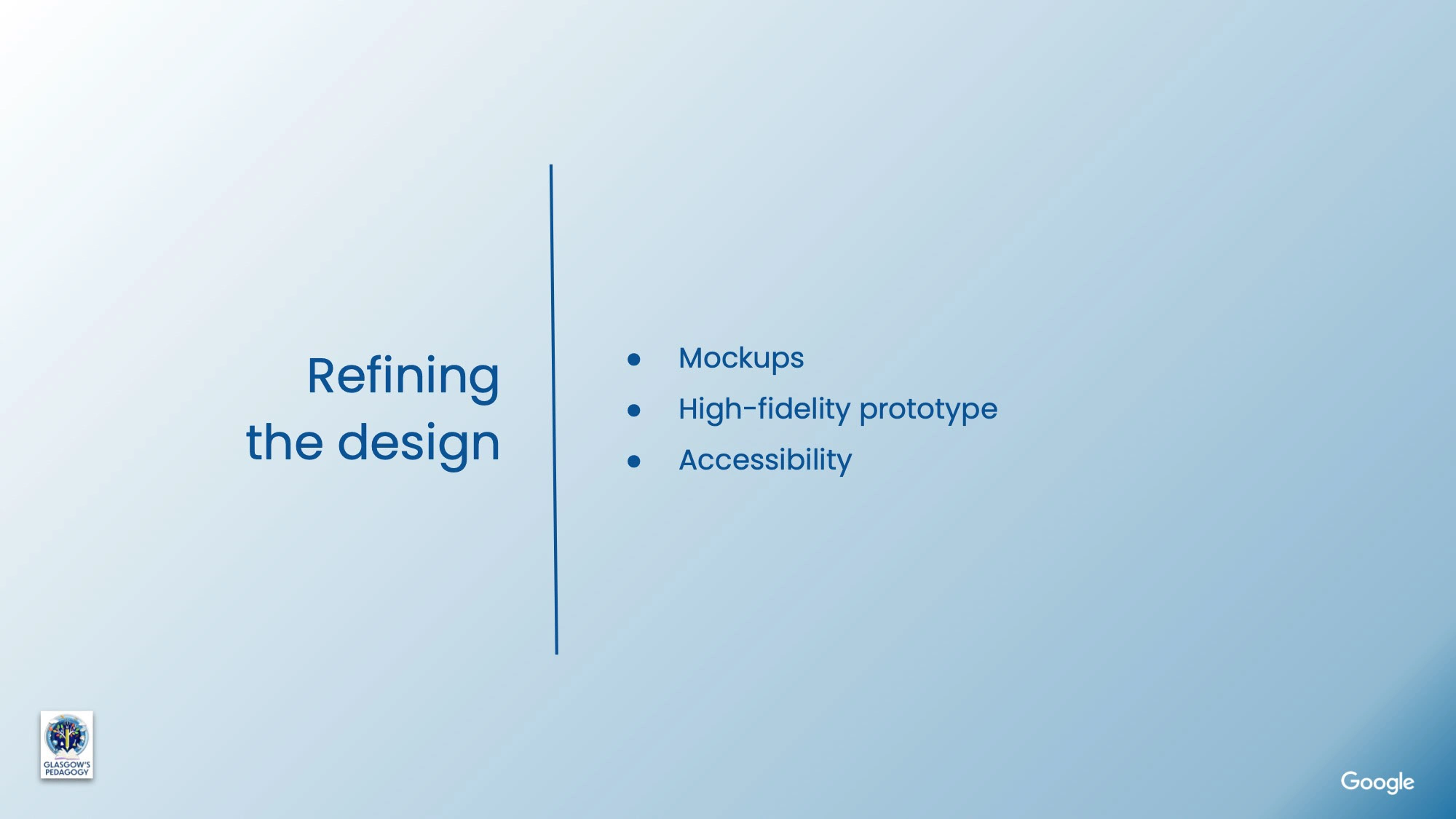 Refining the design

- Mockups
- High-fidelity prototype
- Accessibility

GLASGOW'S PEDAGOGY

Google